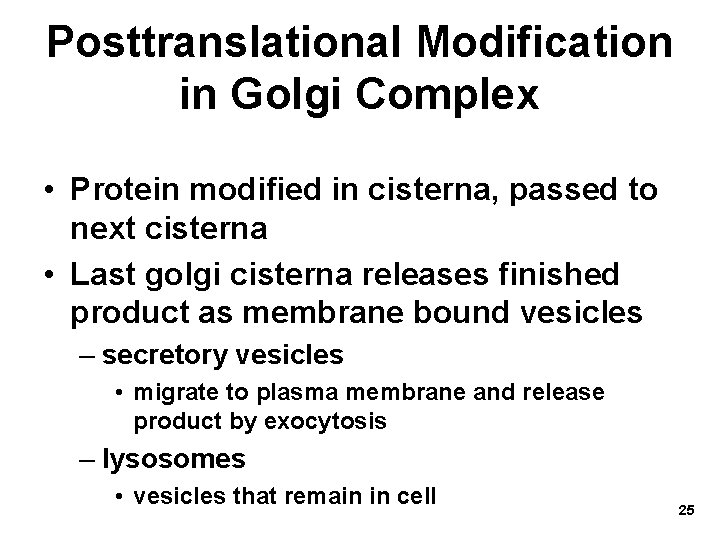 Posttranslational Modification in Golgi Complex

• Protein modified in cisterna, passed to next cisterna
• Last golgi cisterna releases finished product as membrane bound vesicles
– secretory vesicles
• migrate to plasma membrane and release product by exocytosis
– lysosomes
• vesicles that remain in cell

25